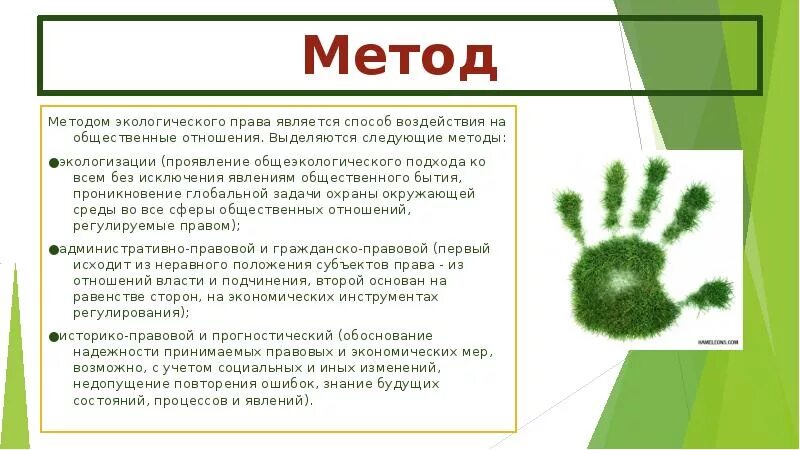 Метод

Методом экологического права является способ воздействия на общественные отношения. Выделяются следующие методы:

●экологизации (проявление общеэкологического подхода ко всем без исключения явлениям общественного бытия, проникновение глобальной задачи охраны окружающей среды во все сферы общественных отношений, регулируемые правом);

●административно-правовой и гражданско-правовой (первый исходит из неравного положения субъектов права - из отношений власти и подчинения, второй основан на равенстве сторон, на экономических инструментах регулирования);

●историко-правовой и прогностический (обоснование надежности принимаемых правовых и экономических мер, возможно, с учетом социальных и иных изменений, недопущение повторения ошибок, знание будущих состояний, процессов и явлений).

HAMELEONS.COM